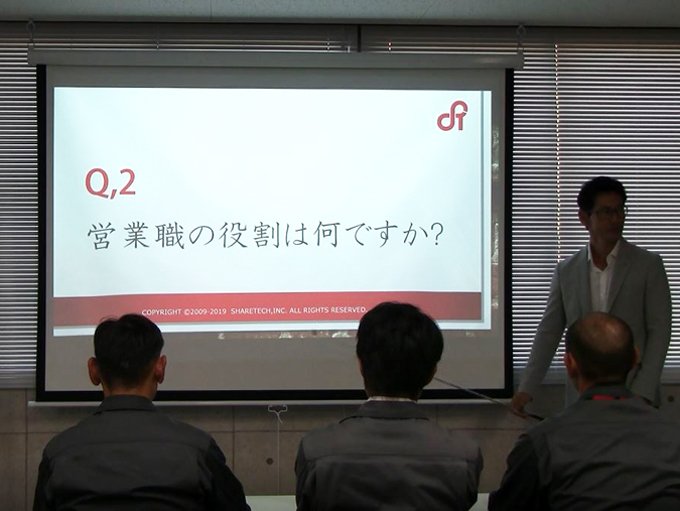 Q,2

営業職の役割は何ですか?

COPYRIGHT ©2009-2019 SHARETECH,INC. ALL RIGHTS RESERVED.